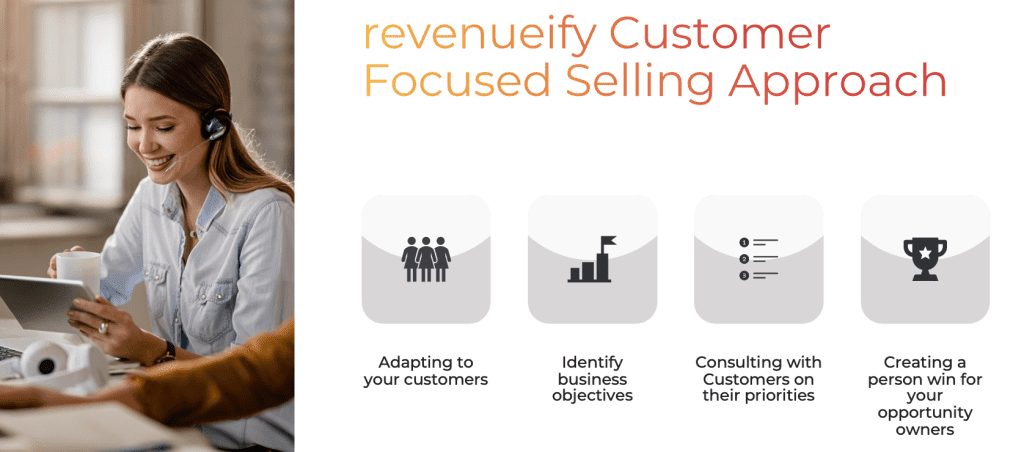 revenueify Customer Focused Selling Approach

1
2
3

Adapting to your customers

Identify business objectives

Consulting with Customers on their priorities

Creating a person win for your opportunity owners